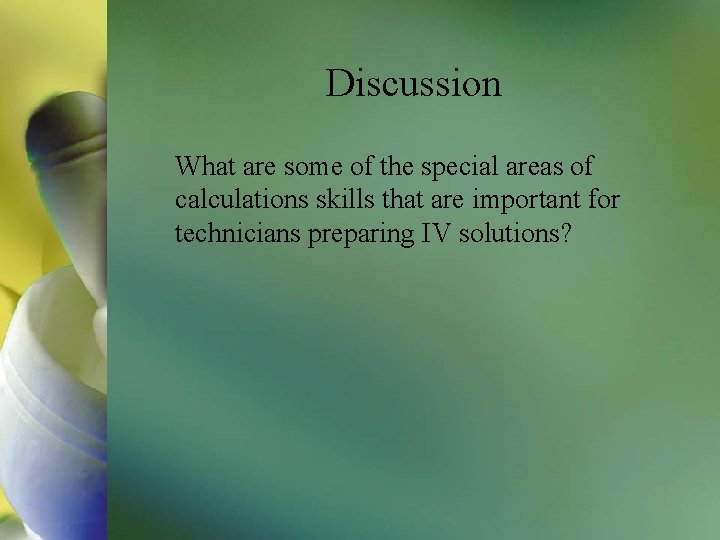 Discussion

What are some of the special areas of calculations skills that are important for technicians preparing IV solutions?